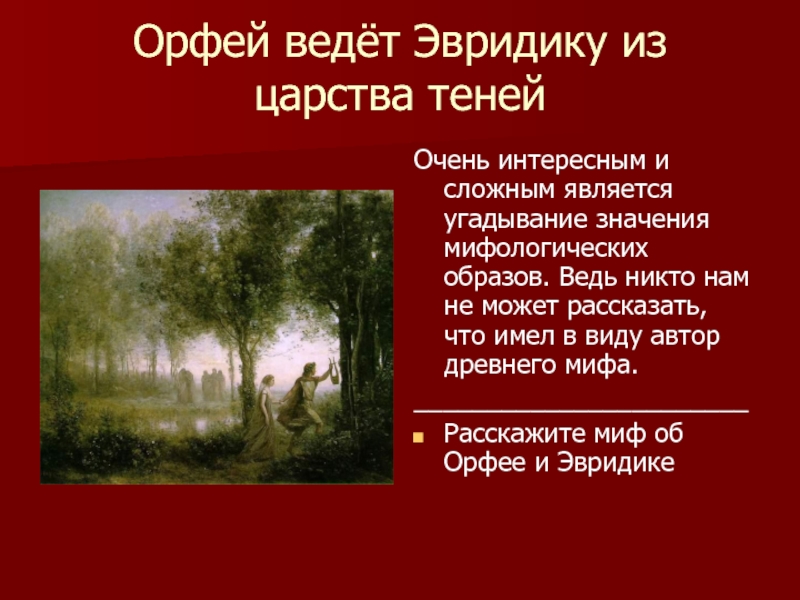 Орфей ведёт Эвридику из царства теней

Очень интересным и сложным является угадывание значения мифологических образов. Ведь никто нам не может рассказать, что имел в виду автор древнего мифа.

________________________

Расскажите миф об Орфее и Эвридике